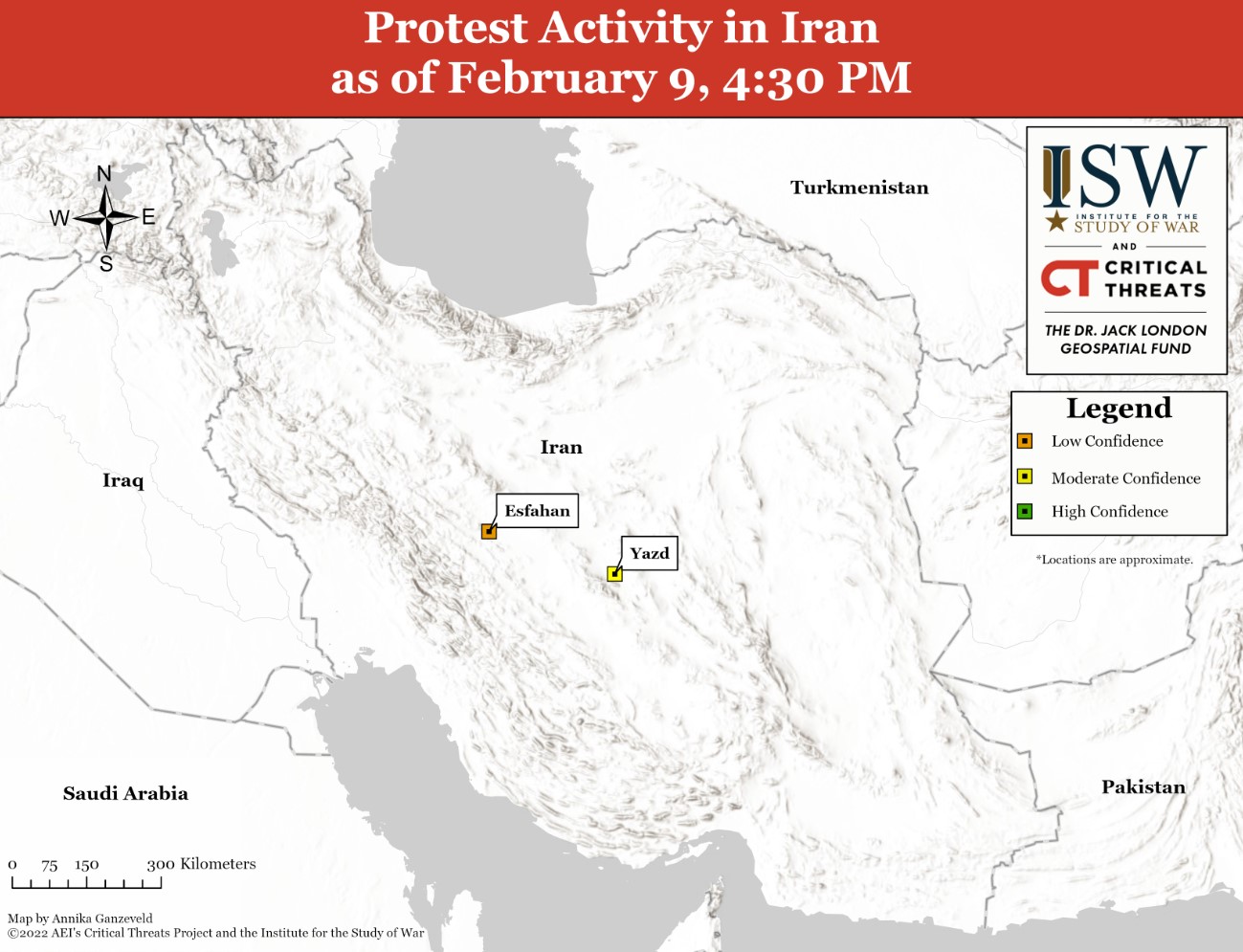 Protest Activity in Iran
as of February 9, 4:30 PM

N
W
E
S

Turkmenistan

ISW
INSTITUTE FOR THE STUDY OF WAR
AND
CT CRITICAL THREATS
THE DR. JACK LONDON GEOSPATIAL FUND

Legend
Low Confidence
Moderate Confidence
High Confidence

*Locations are approximate.

Iran
Iraq
Esfahan
Yazd

Saudi Arabia
Pakistan

0 75 150 300 Kilometers

Map by Annika Ganzeveld
©2022 AEI's Critical Threats Project and the Institute for the Study of War